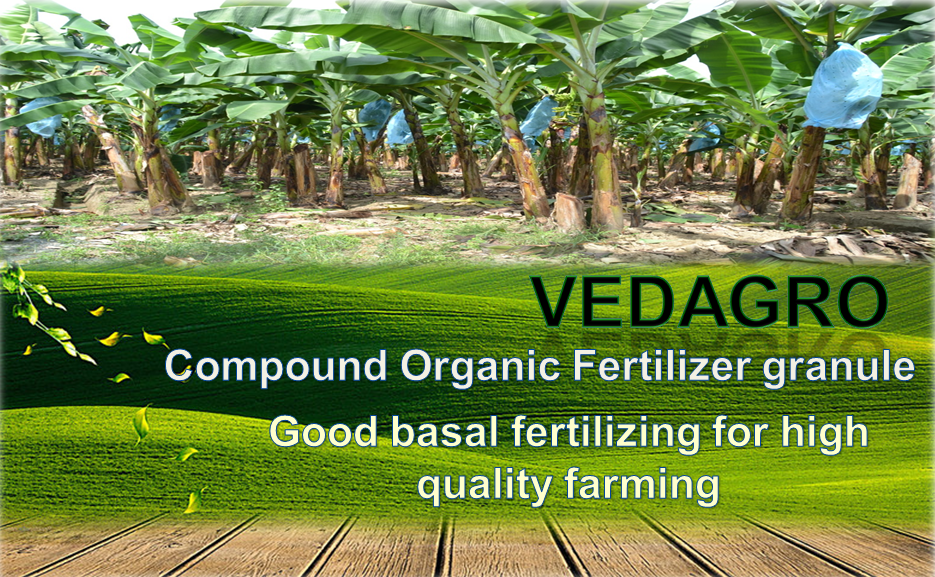 VEDAGRO

Compound Organic Fertilizer granule

Good basal fertilizing for high quality farming